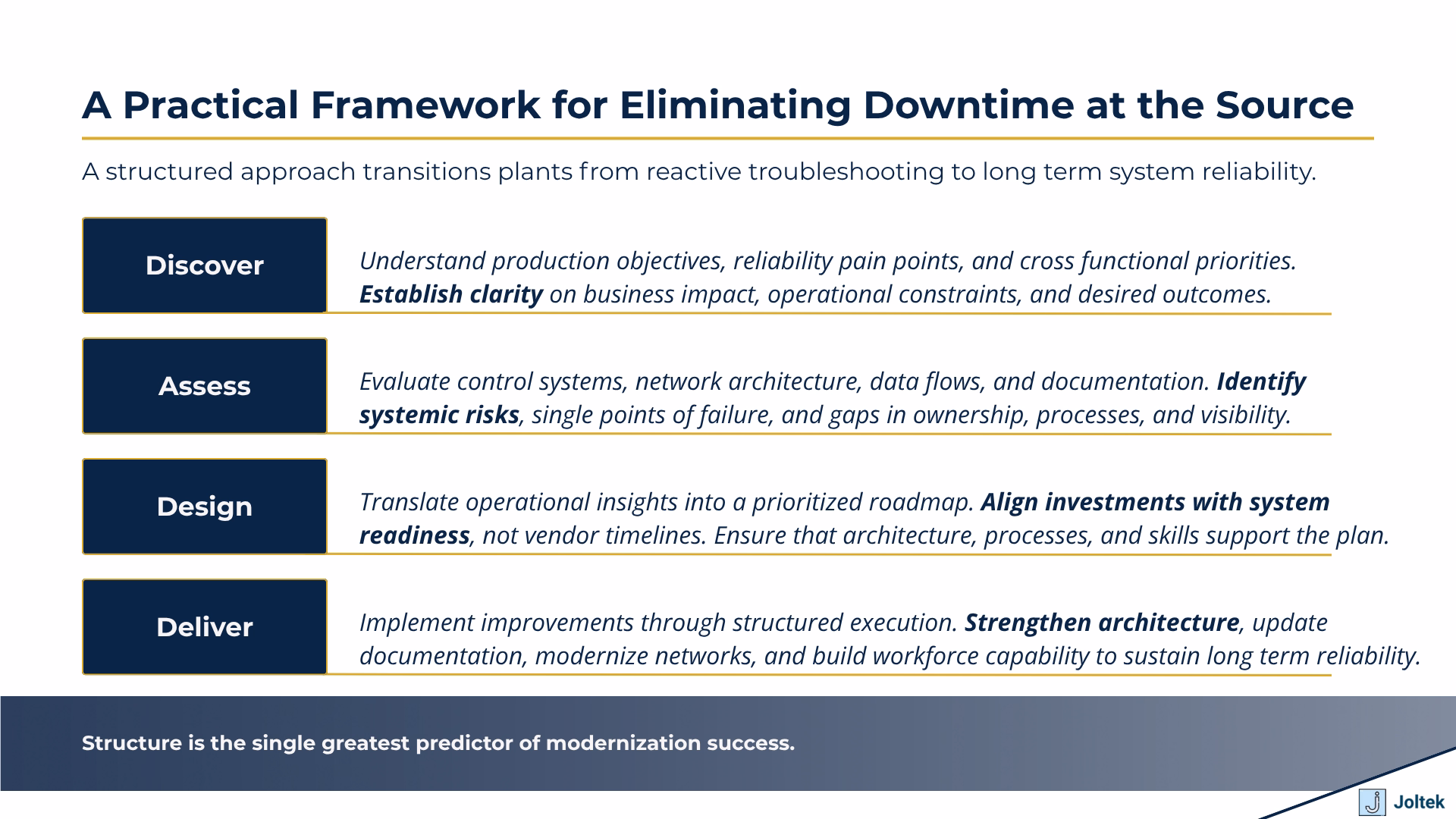 A Practical Framework for Eliminating Downtime at the Source

A structured approach transitions plants from reactive troubleshooting to long term system reliability.

Discover

Understand production objectives, reliability pain points, and cross functional priorities. Establish clarity on business impact, operational constraints, and desired outcomes.

Assess

Evaluate control systems, network architecture, data flows, and documentation. Identify systemic risks, single points of failure, and gaps in ownership, processes, and visibility.

Design

Translate operational insights into a prioritized roadmap. Align investments with system readiness, not vendor timelines. Ensure that architecture, processes, and skills support the plan.

Deliver

Implement improvements through structured execution. Strengthen architecture, update documentation, modernize networks, and build workforce capability to sustain long term reliability.

Structure is the single greatest predictor of modernization success.

Joltek